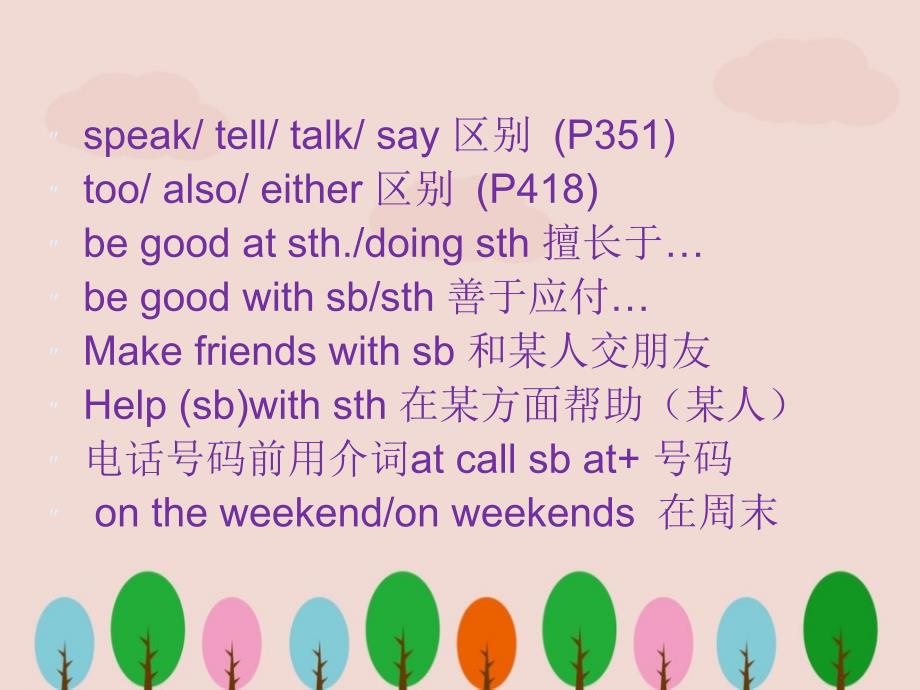 speak/ tell/ talk/ say 区别 (P351)
too/ also/ either 区别 (P418)
be good at sth./doing sth 擅长于…
be good with sb/sth 善于应付…
Make friends with sb 和某人交朋友
Help (sb)with sth 在某方面帮助（某人）
电话号码前用介词at call sb at+ 号码
on the weekend/on weekends 在周末